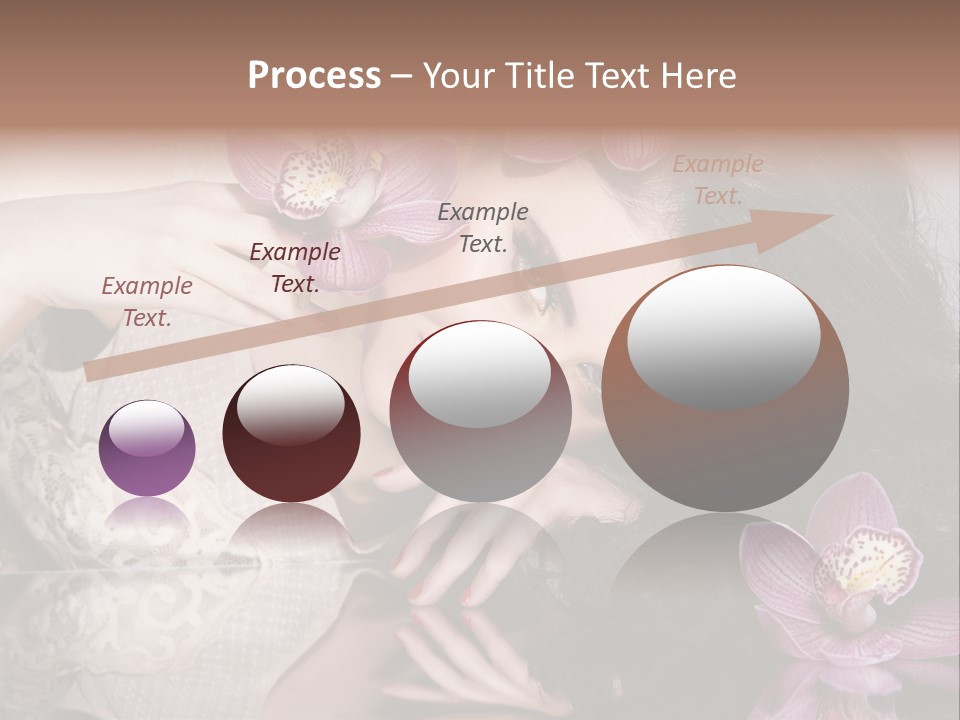 Process – Your Title Text Here

Example Text.

Example Text.

Example Text.

Example Text.